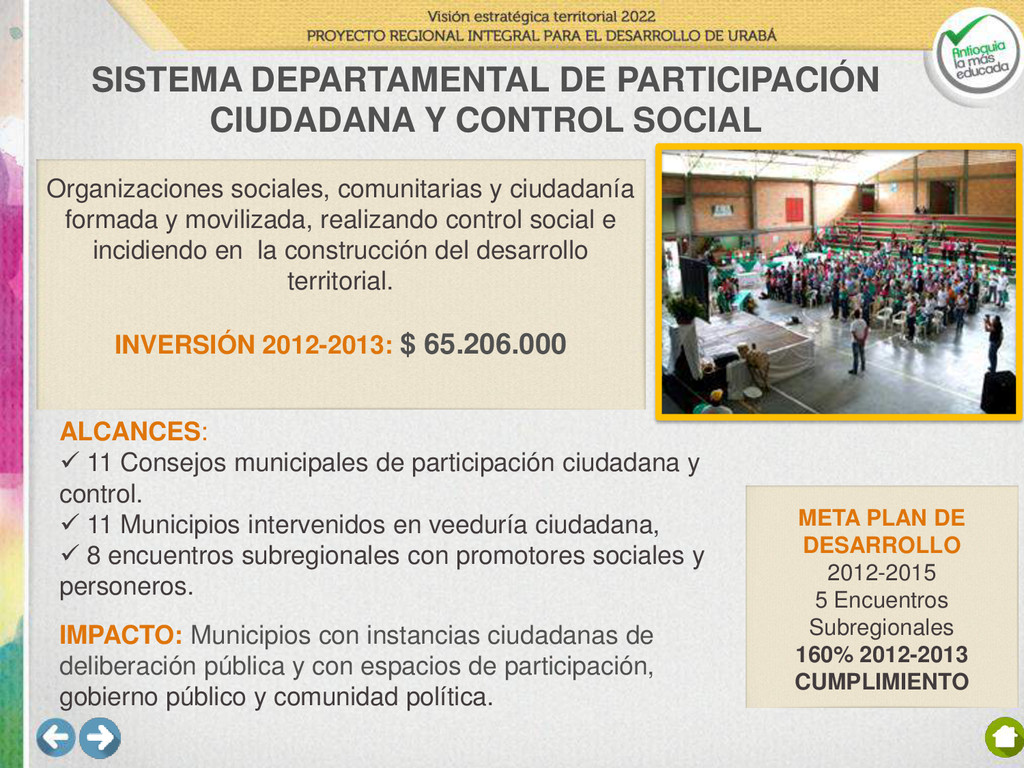 Visión estratégica territorial 2022
PROYECTO REGIONAL INTEGRAL PARA EL DESARROLLO DE URABÁ

Antioquia la más educada

SISTEMA DEPARTAMENTAL DE PARTICIPACIÓN CIUDADANA Y CONTROL SOCIAL

Organizaciones sociales, comunitarias y ciudadanía formada y movilizada, realizando control social e incidiendo en la construcción del desarrollo territorial.

INVERSIÓN 2012-2013: $ 65.206.000

ALCANCES:
✓ 11 Consejos municipales de participación ciudadana y control.
✓ 11 Municipios intervenidos en veeduría ciudadana,
✓ 8 encuentros subregionales con promotores sociales y personeros.

IMPACTO: Municipios con instancias ciudadanas de deliberación pública y con espacios de participación, gobierno público y comunidad política.

META PLAN DE DESARROLLO
2012-2015
5 Encuentros Subregionales
160% 2012-2013 CUMPLIMIENTO